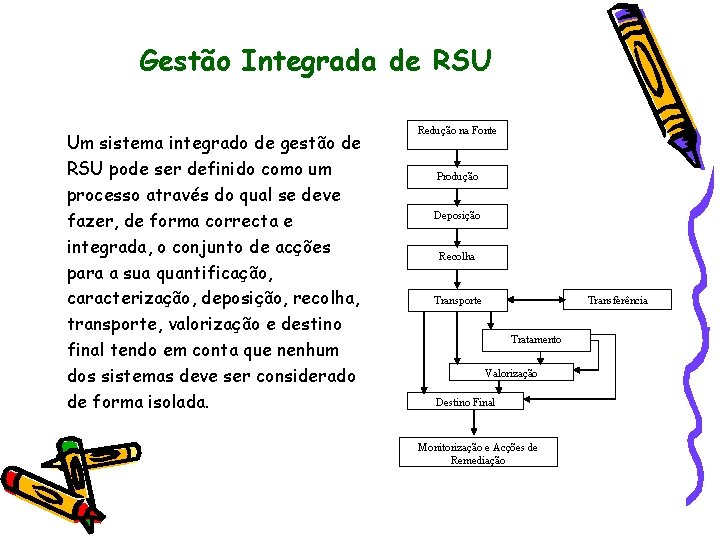 Gestão Integrada de RSU

Um sistema integrado de gestão de RSU pode ser definido como um processo através do qual se deve fazer, de forma correcta e integrada, o conjunto de acções para a sua quantificação, caracterização, deposição, recolha, transporte, valorização e destino final tendo em conta que nenhum dos sistemas deve ser considerado de forma isolada.

Redução na Fonte

Produção

Deposição

Recolha

Transporte

Transferência

Tratamento

Valorização

Destino Final

Monitorização e Acções de Remediação